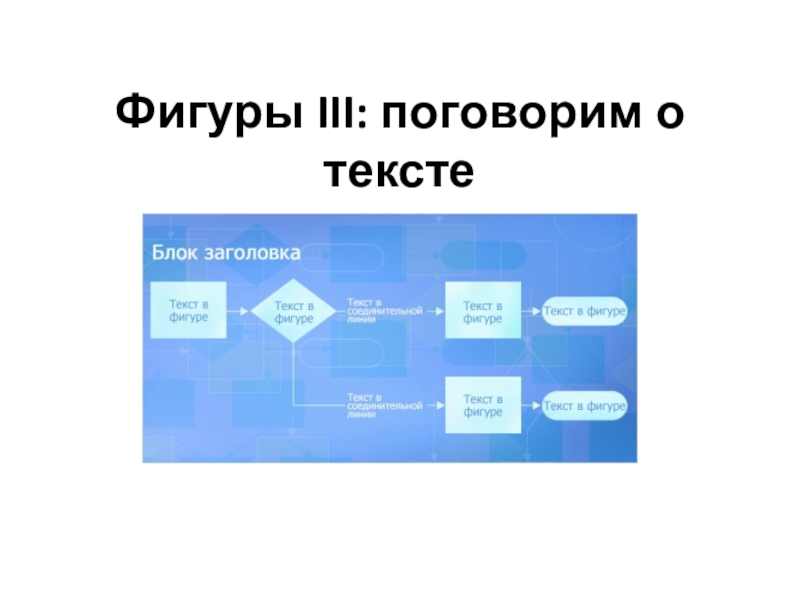 Фигуры III: поговорим о тексте

Блок заголовка

Текст в фигуре

Текст в фигуре

Текст в соединительной линии

Текст в фигуре

Текст в фигуре

Текст в соединительной линии

Текст в фигуре

Текст в фигуре